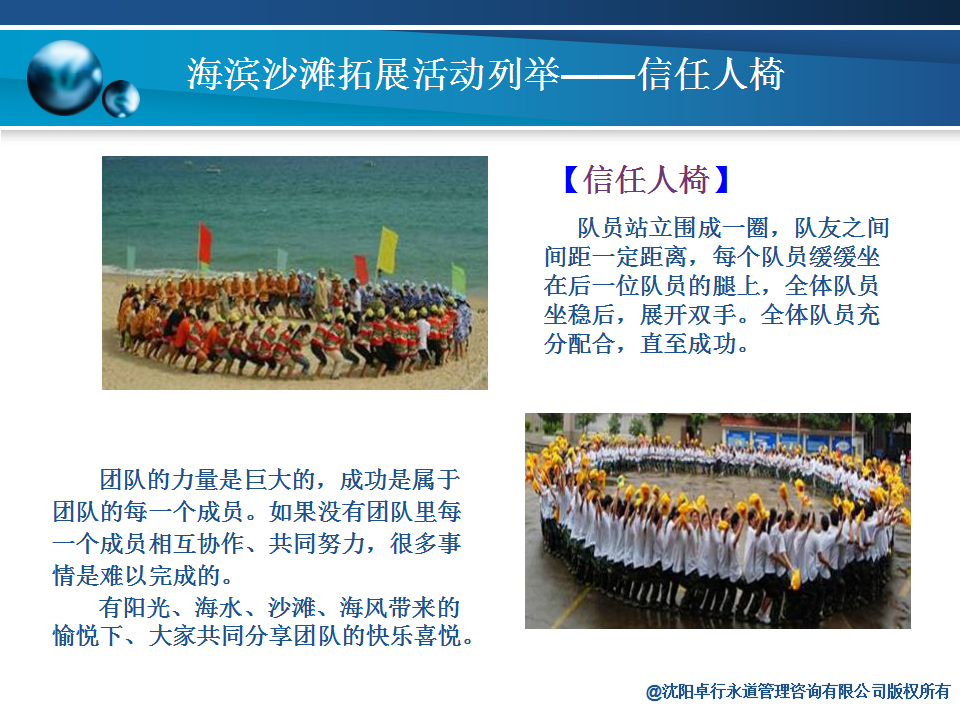 海滨沙滩拓展活动列举——信任人椅

【信任人椅】

队员站立围成一圈，队友之间间距一定距离，每个队员缓缓坐在后一位队员的腿上，全体队员坐稳后，展开双手。全体队员充分配合，直至成功。

团队的力量是巨大的，成功是属于团队的每一个成员。如果没有团队里每一个成员相互协作、共同努力，很多事情是难以完成的。

有阳光、海水、沙滩、海风带来的愉悦下、大家共同分享团队的快乐喜悦。

@沈阳卓行永道管理咨询有限公司版权所有